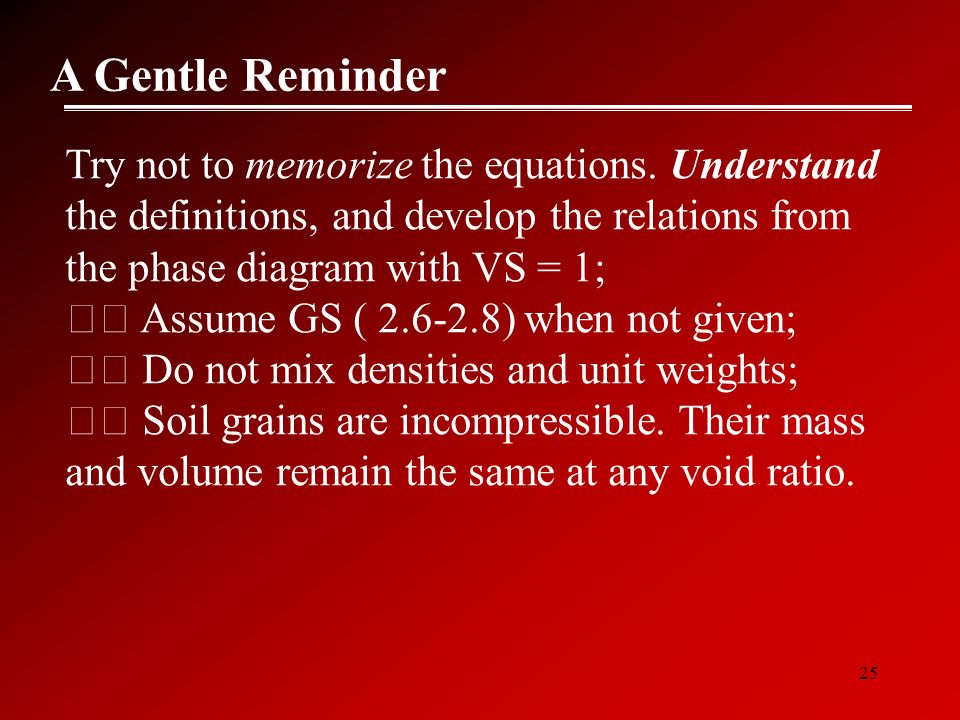 A Gentle Reminder

Try not to memorize the equations. Understand the definitions, and develop the relations from the phase diagram with VS = 1;

□□ Assume GS ( 2.6-2.8) when not given;

□□ Do not mix densities and unit weights;

□□ Soil grains are incompressible. Their mass and volume remain the same at any void ratio.

25